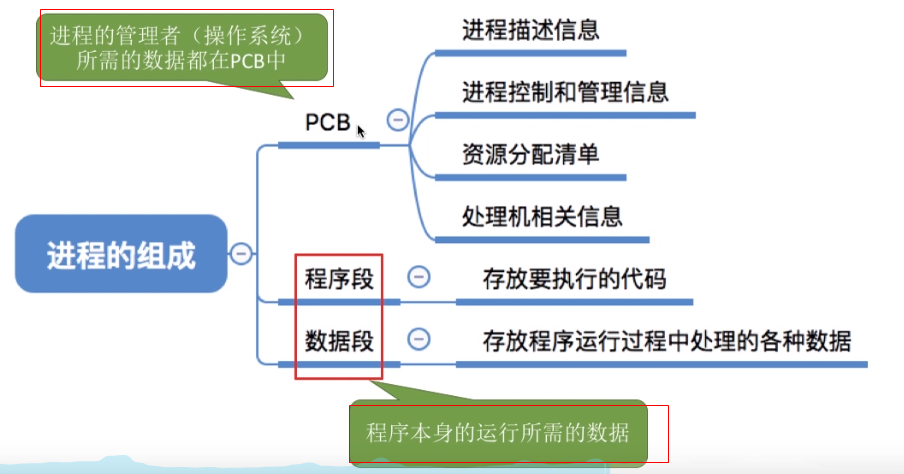 进程的管理者（操作系统）所需的数据都在PCB中

进程的组成

PCB

进程描述信息

进程控制和管理信息

资源分配清单

处理机相关信息

程序段

存放要执行的代码

数据段

存放程序运行过程中处理的各种数据

程序本身的运行所需的数据